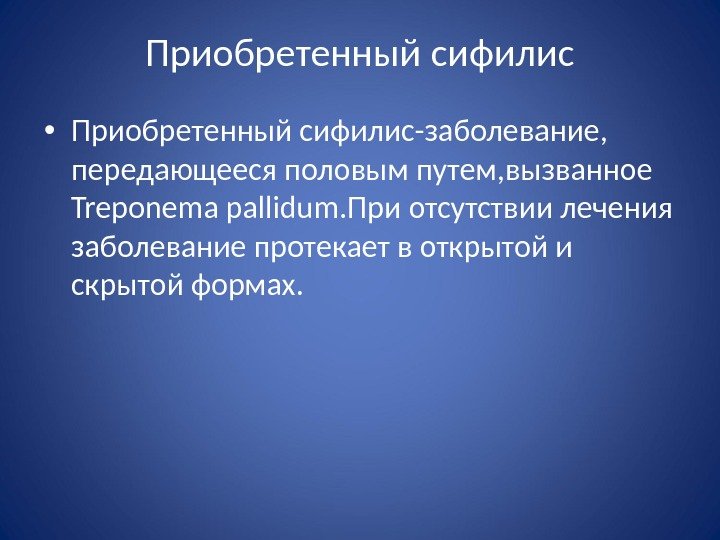 Приобретенный сифилис

• Приобретенный сифилис-заболевание, передающееся половым путем,вызванное Treponema pallidum.При отсутствии лечения заболевание протекает в открытой и скрытой формах.